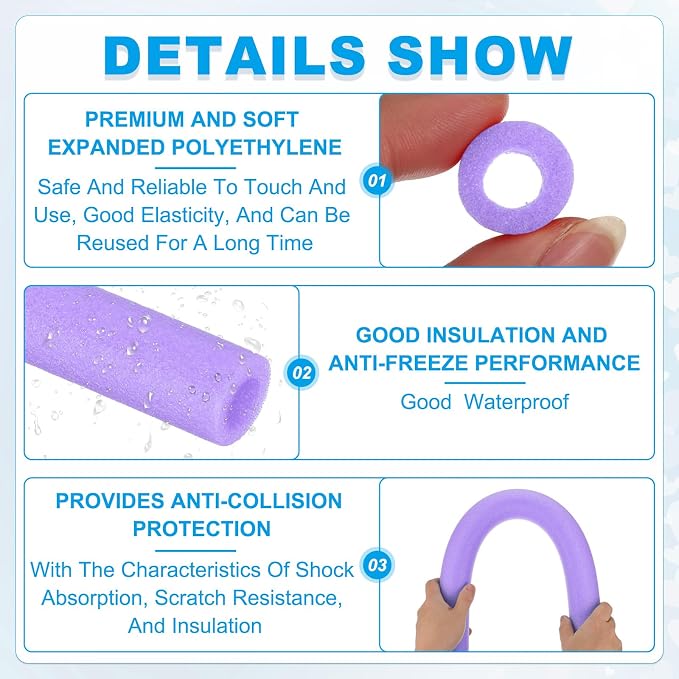 DETAILS SHOW

PREMIUM AND SOFT EXPANDED POLYETHYLENE

Safe And Reliable To Touch And Use, Good Elasticity, And Can Be Reused For A Long Time

01

02

GOOD INSULATION AND ANTI-FREEZE PERFORMANCE

Good Waterproof

PROVIDES ANTI-COLLISION PROTECTION

With The Characteristics Of Shock Absorption, Scratch Resistance, And Insulation

03